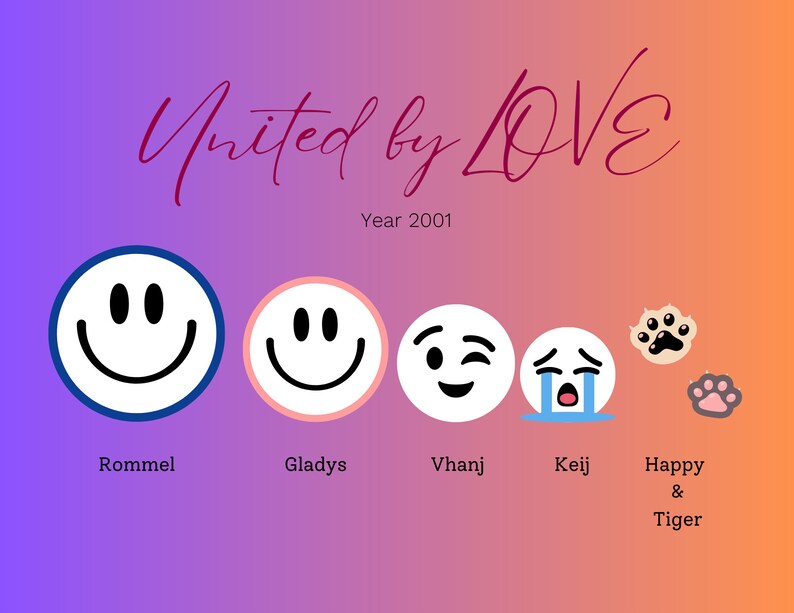 United by LOVE

Year 2001

Rommel

Gladys

Vhanj

Keij

Happy & Tiger